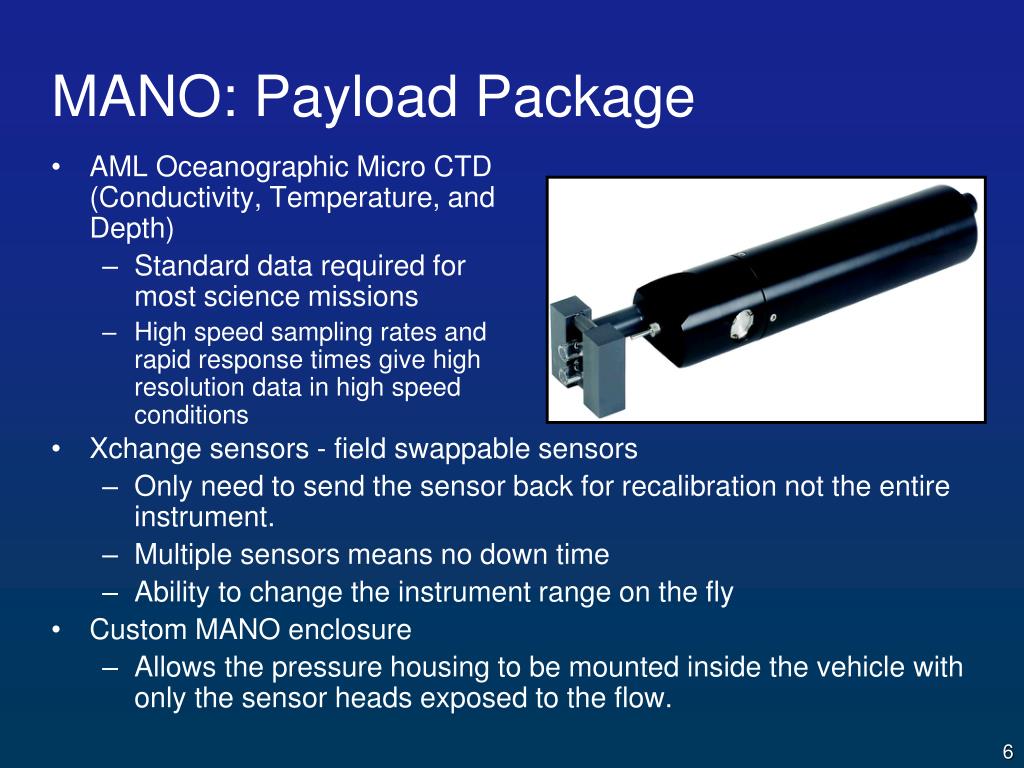 MANO: Payload Package

• AML Oceanographic Micro CTD (Conductivity, Temperature, and Depth)
– Standard data required for most science missions
– High speed sampling rates and rapid response times give high resolution data in high speed conditions
• Xchange sensors - field swappable sensors
– Only need to send the sensor back for recalibration not the entire instrument.
– Multiple sensors means no down time
– Ability to change the instrument range on the fly
• Custom MANO enclosure
– Allows the pressure housing to be mounted inside the vehicle with only the sensor heads exposed to the flow.

6